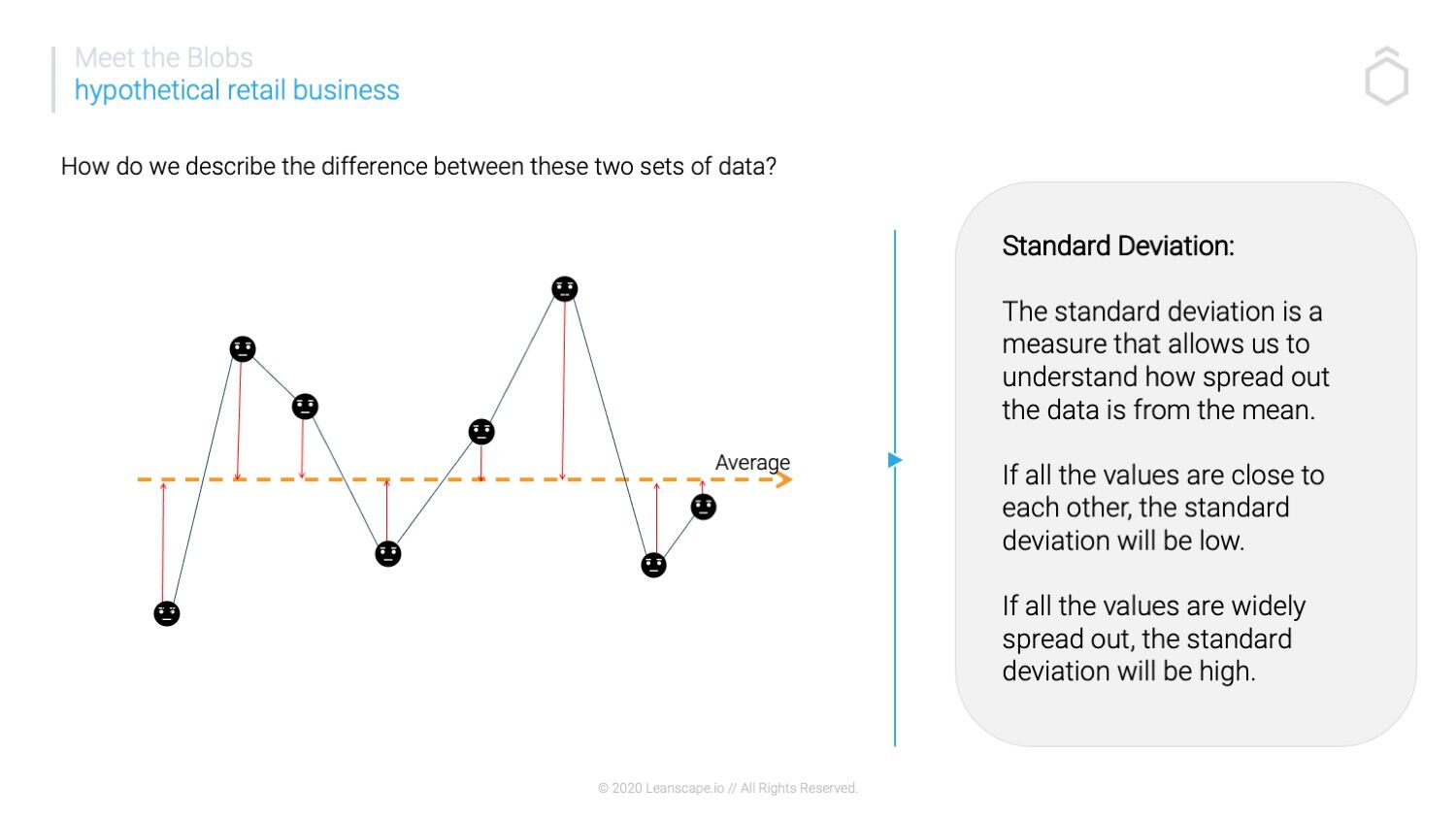 Meet the Blobs
hypothetical retail business

How do we describe the difference between these two sets of data?

Average

Standard Deviation:

The standard deviation is a measure that allows us to understand how spread out the data is from the mean.

If all the values are close to each other, the standard deviation will be low.

If all the values are widely spread out, the standard deviation will be high.

© 2020 Leanscape.io // All Rights Reserved.